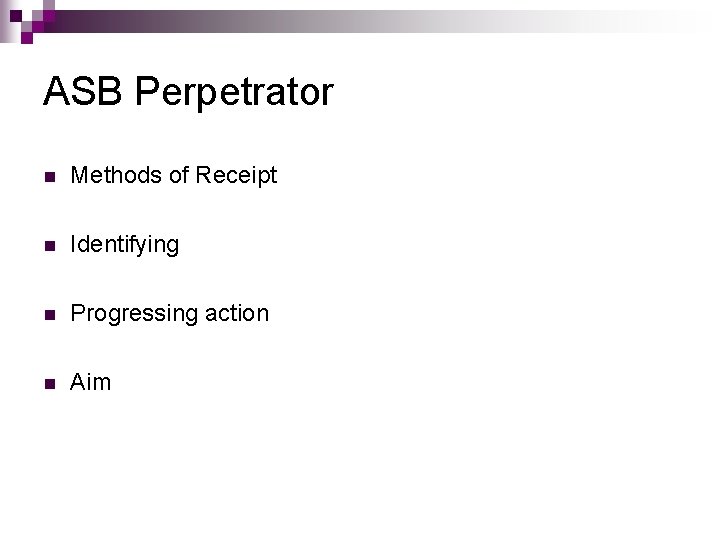 ASB Perpetrator

Methods of Receipt

Identifying

Progressing action

Aim